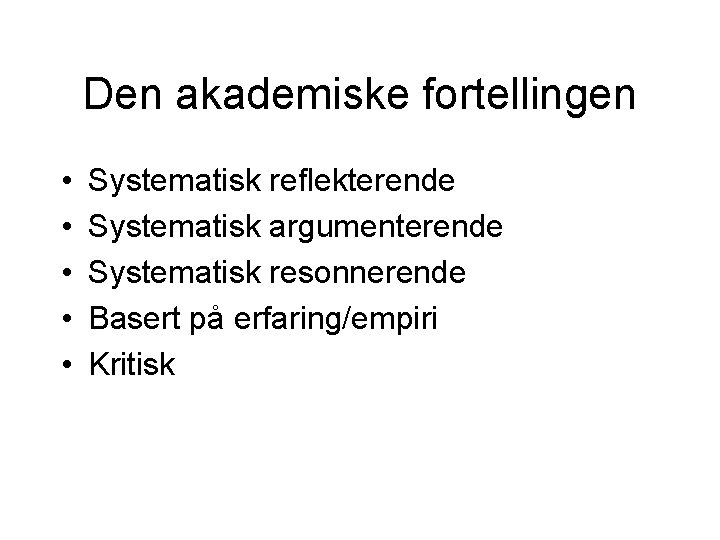 Den akademiske fortellingen

• Systematisk reflekterende
• Systematisk argumenterende
• Systematisk resonnerende
• Basert på erfaring/empiri
• Kritisk